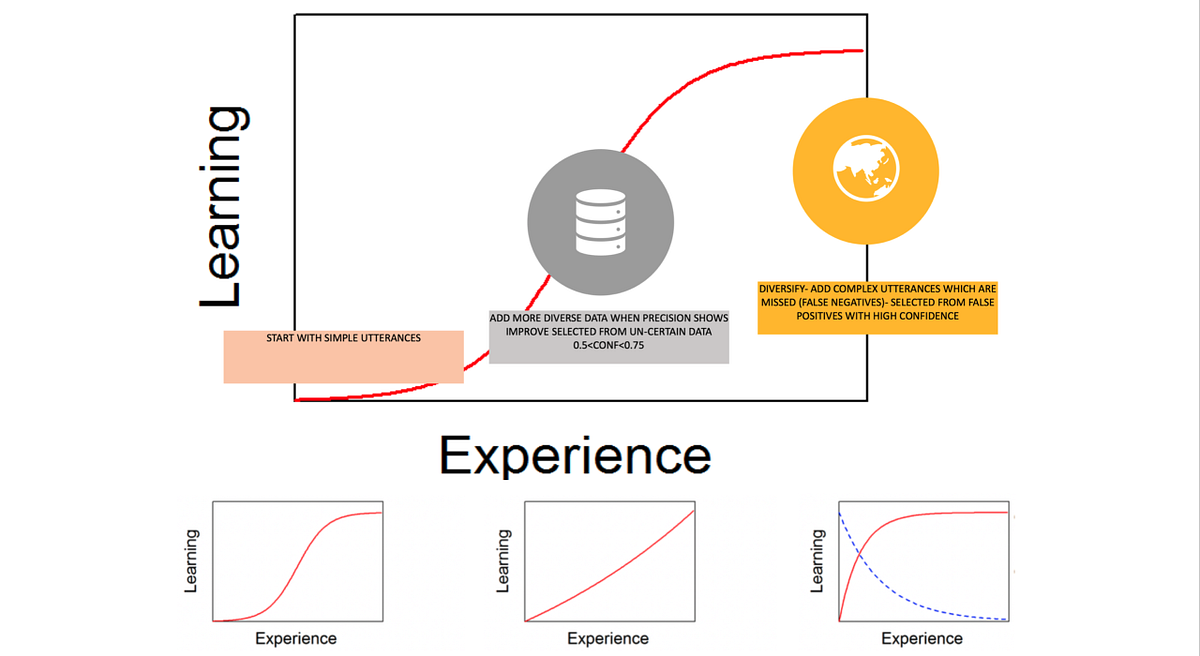 Learning

START WITH SIMPLE UTTERANCES

ADD MORE DIVERSE DATA WHEN PRECISION SHOWS IMPROVE SELECTED FROM UN-CERTAIN DATA 0.5<CONF<0.75

DIVERSIFY- ADD COMPLEX UTTERANCES WHICH ARE MISSED (FALSE NEGATIVES)- SELECTED FROM FALSE POSITIVES WITH HIGH CONFIDENCE

Experience

Learning

Experience

Learning

Experience

Learning

Experience